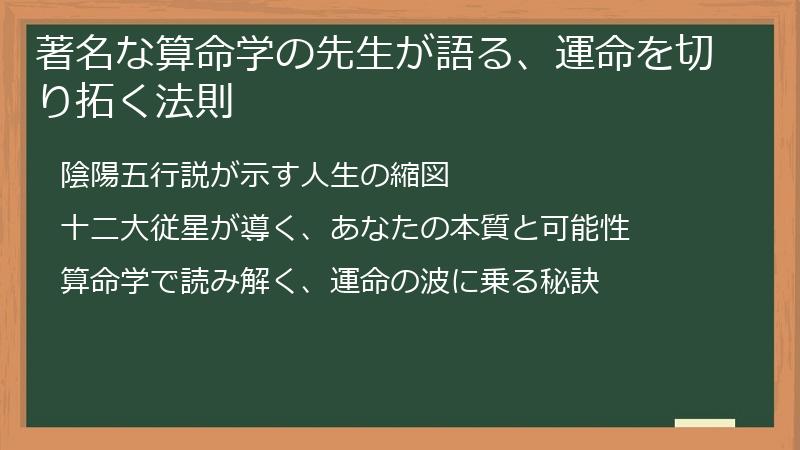 著名な算命学の先生が語る、運命を切り拓く法則

陰陽五行説が示す人生の縮図

十二大従星が導く、あなたの本質と可能性

算命学で読み解く、運命の波に乗る秘訣